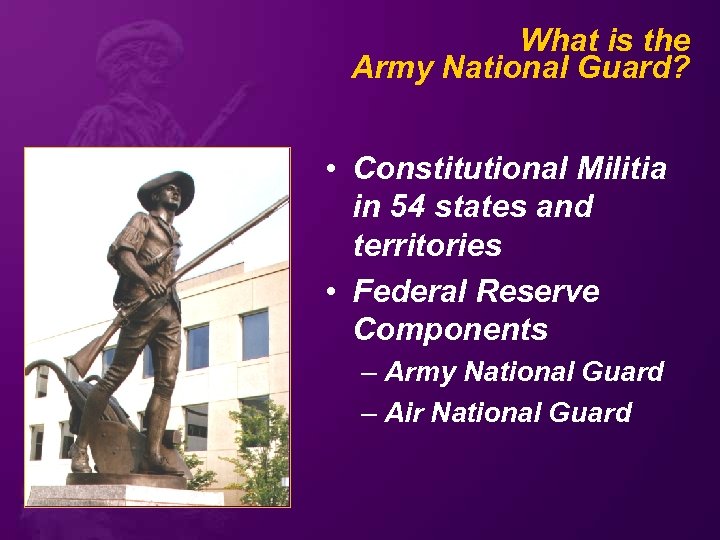 What is the Army National Guard?

• Constitutional Militia in 54 states and territories

• Federal Reserve Components

– Army National Guard

– Air National Guard